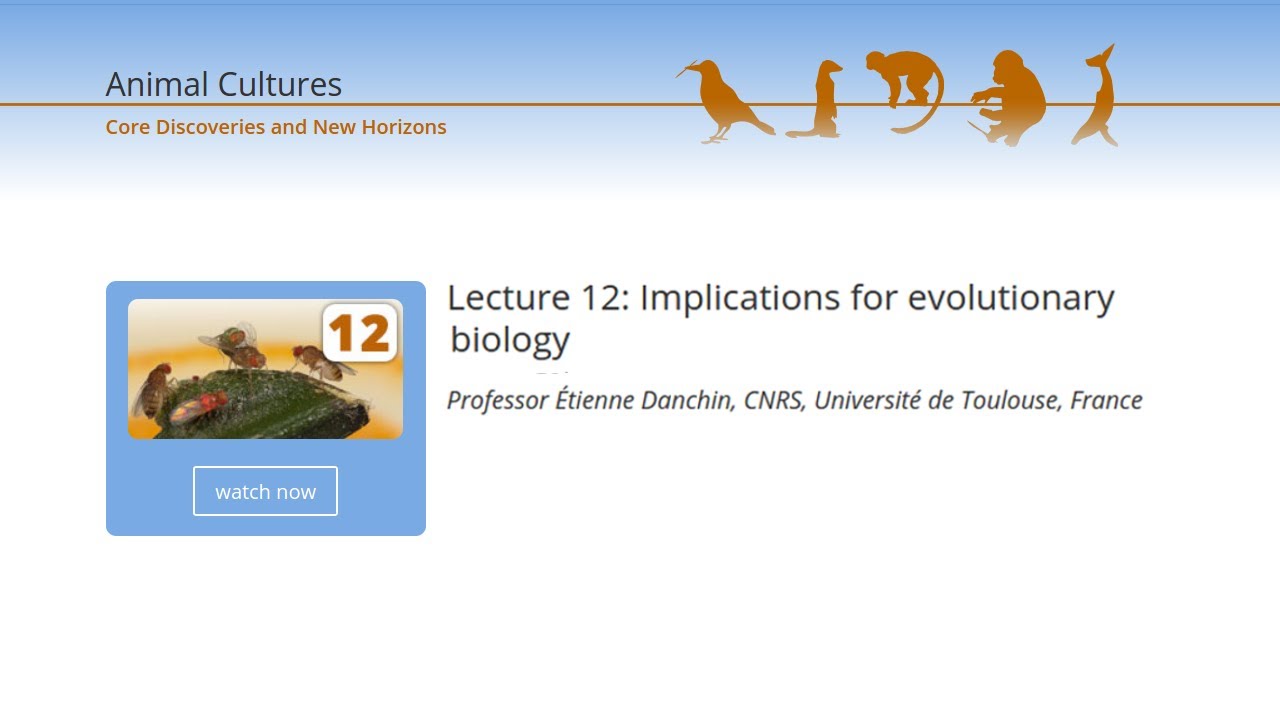 Animal Cultures

Core Discoveries and New Horizons

12

watch now

Lecture 12: Implications for evolutionary biology

Professor Étienne Danchin, CNRS, Université de Toulouse, France